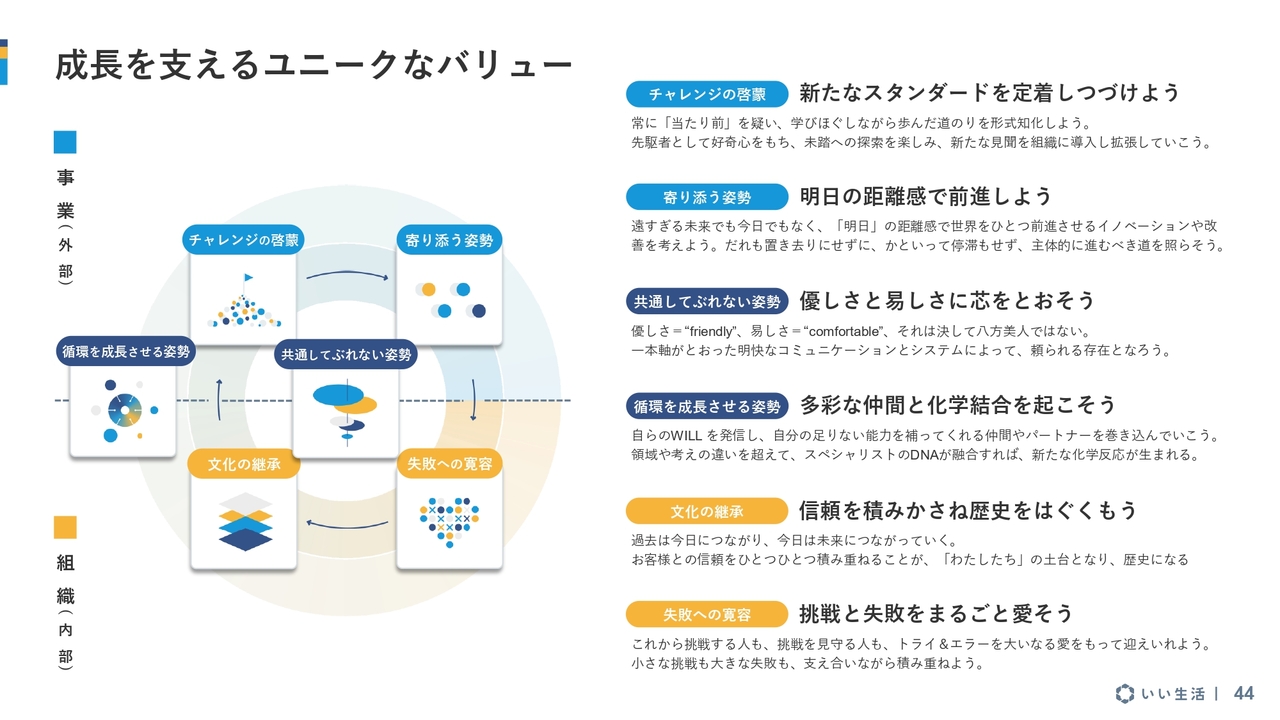 成長を支えるユニークなバリュー

事業（外部）

組織（内部）

チャレンジの啓蒙

寄り添う姿勢

循環を成長させる姿勢

共通してぶれない姿勢

文化の継承

失敗への寛容

チャレンジの啓蒙 新たなスタンダードを定着しつづけよう
常に「当たり前」を疑い、学びほぐしながら歩んだ道のりを形式知化しよう。
先駆者として好奇心をもち、未踏への探索を楽しみ、新たな見聞を組織に導入し拡張していこう。

寄り添う姿勢 明日の距離感で前進しよう
遠すぎる未来でも今日でもなく、「明日」の距離感で世界をひとつ前進させるイノベーションや改善を考えよう。だれも置き去りにせずに、かといって停滞もせず、主体的に進むべき道を照らそう。

共通してぶれない姿勢 優しさと易しさに芯をとおそう
優しさ＝“friendly”、易しさ＝“comfortable”、それは決して八方美人ではない。
一本軸がとおった明快なコミュニケーションとシステムによって、頼られる存在となろう。

循環を成長させる姿勢 多彩な仲間と化学結合を起こそう
自らのWILL を発信し、自分の足りない能力を補ってくれる仲間やパートナーを巻き込んでいこう。
領域や考えの違いを超えて、スペシャリストのDNAが融合すれば、新たな化学反応が生まれる。

文化の継承 信頼を積みかさね歴史をはぐくもう
過去は今日につながり、今日は未来につながっていく。
お客様との信頼をひとつひとつ積み重ねることが、「わたしたち」の土台となり、歴史になる

失敗への寛容 挑戦と失敗をまるごと愛そう
これから挑戦する人も、挑戦を見守る人も、トライ＆エラーを大いなる愛をもって迎えいれよう。
小さな挑戦も大きな失敗も、支え合いながら積み重ねよう。

いい生活 | 44